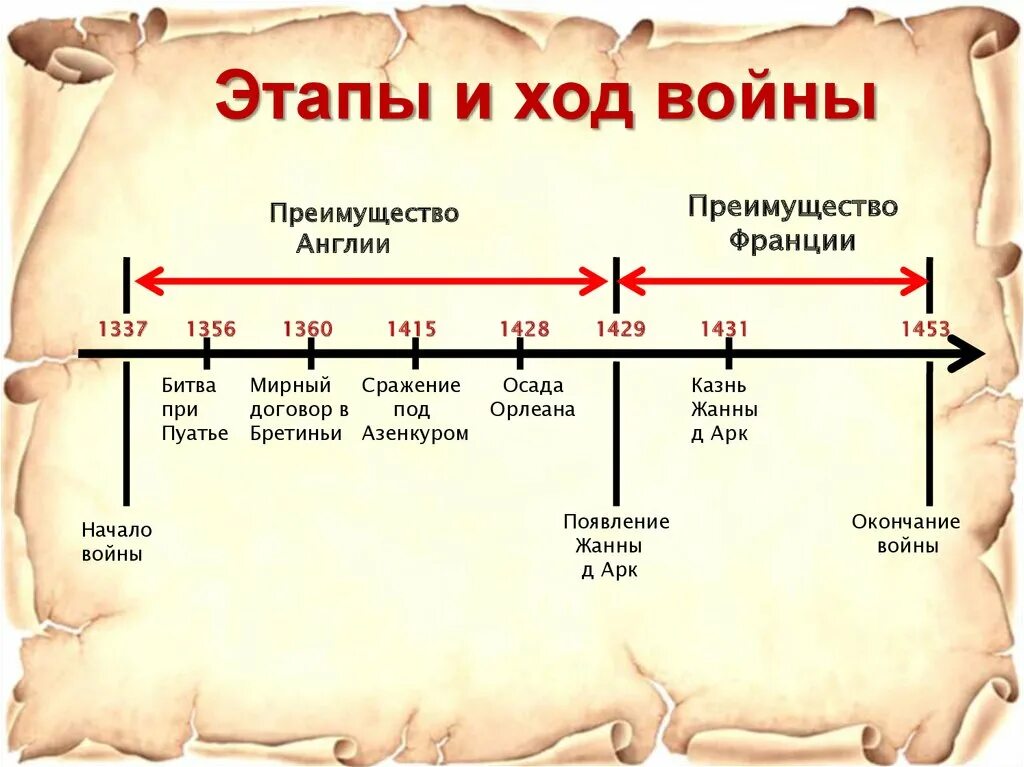 Этапы и ход войны

Преимущество Англии

Преимущество Франции

1337 1356 1360 1415 1428 1429 1431 1453

Битва при Пуатье

Мирный договор в Бретиньи

Сражение под Азенкуром

Осада Орлеана

Казнь Жанны д Арк

Начало войны

Появление Жанны д Арк

Окончание войны